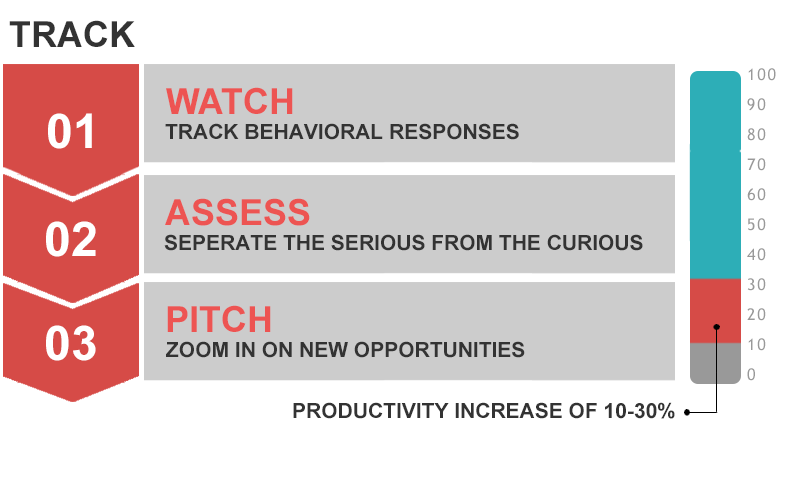 TRACK

01

WATCH
TRACK BEHAVIORAL RESPONSES

02

ASSESS
SEPERATE THE SERIOUS FROM THE CURIOUS

03

PITCH
ZOOM IN ON NEW OPPORTUNITIES

100
90
80
70
60
50
40
30
20
10
0

PRODUCTIVITY INCREASE OF 10-30%